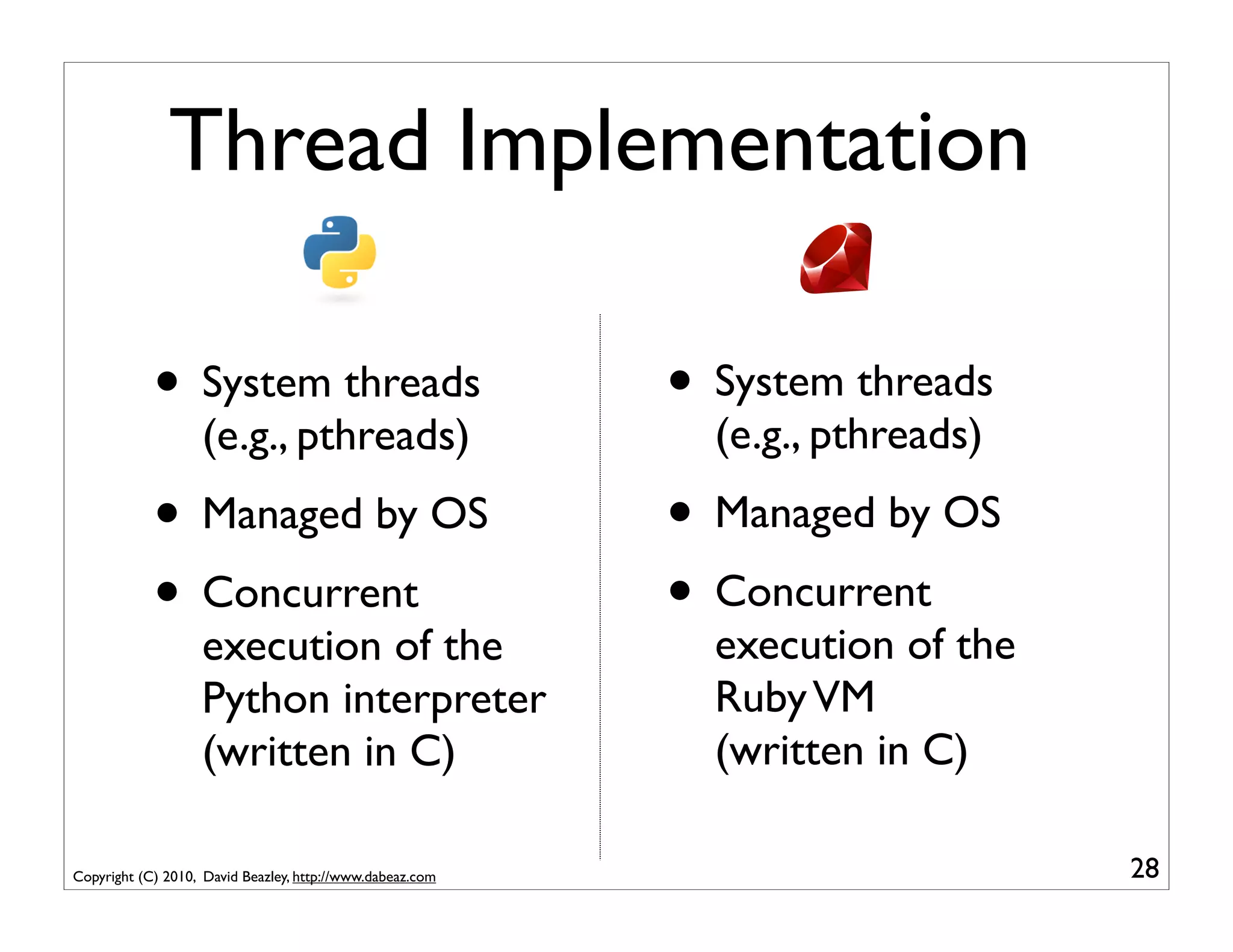 Thread Implementation

• System threads (e.g., pthreads)

• Managed by OS

• Concurrent execution of the Python interpreter (written in C)

• System threads (e.g., pthreads)

• Managed by OS

• Concurrent execution of the Ruby VM (written in C)

Copyright (C) 2010, David Beazley, http://www.dabeaz.com

28